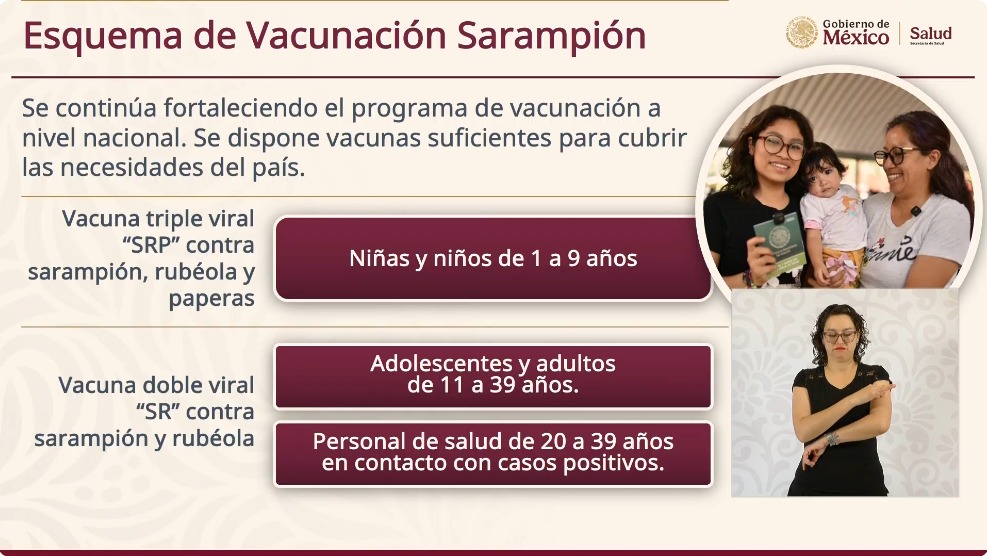 Esquema de Vacunación Sarampión

Gobierno de México | Salud
Secretaría de Salud

Se continúa fortaleciendo el programa de vacunación a nivel nacional. Se dispone vacunas suficientes para cubrir las necesidades del país.

Vacuna triple viral "SRP" contra sarampión, rubéola y paperas

Niñas y niños de 1 a 9 años

Vacuna doble viral "SR" contra sarampión y rubéola

Adolescentes y adultos de 11 a 39 años.

Personal de salud de 20 a 39 años en contacto con casos positivos.